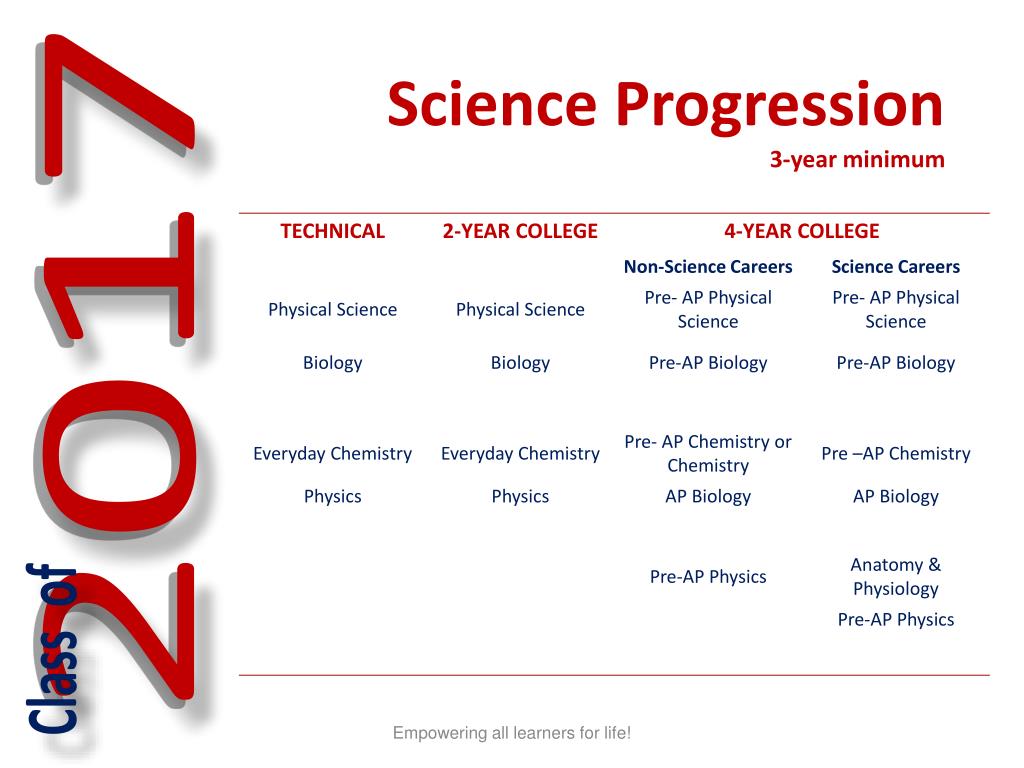 Class of 2017

Science Progression
3-year minimum

| TECHNICAL | 2-YEAR COLLEGE | 4-YEAR COLLEGE | |
|---|---|---|---|
| | | Non-Science Careers | Science Careers |
| Physical Science | Physical Science | Pre- AP Physical Science | Pre- AP Physical Science |
| Biology | Biology | Pre-AP Biology | Pre-AP Biology |
| Everyday Chemistry | Everyday Chemistry | Pre- AP Chemistry or Chemistry | Pre –AP Chemistry |
| Physics | Physics | AP Biology | AP Biology |
| | | Pre-AP Physics | Anatomy & Physiology |
| | | | Pre-AP Physics |

Empowering all learners for life!